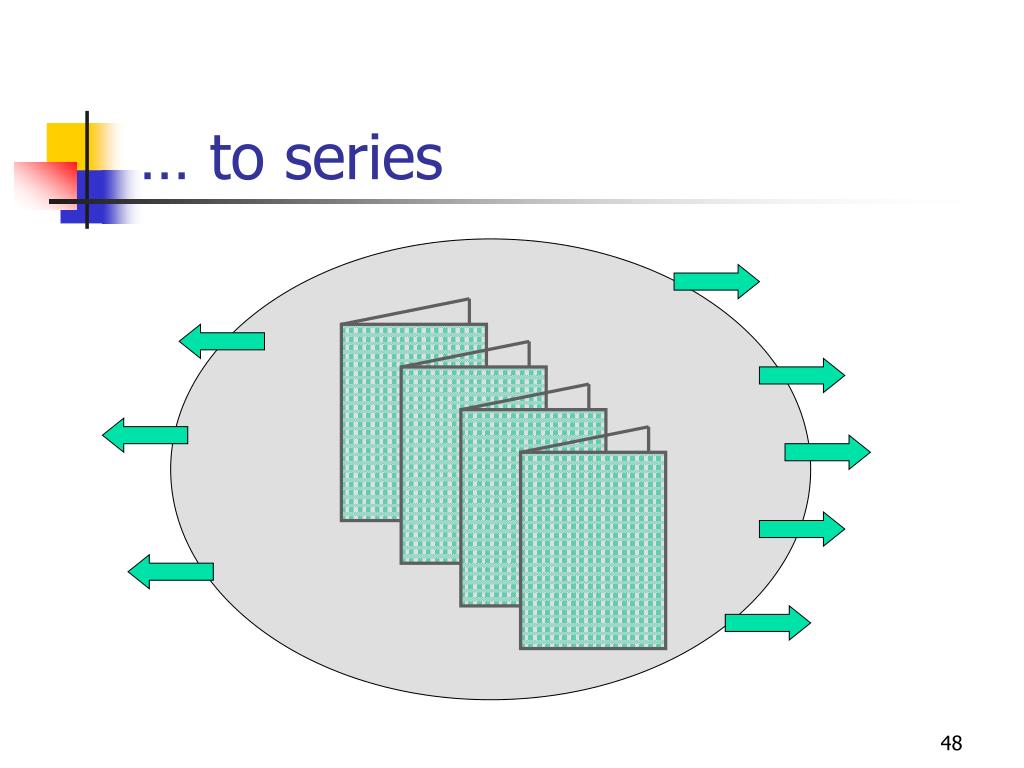 … to series

48